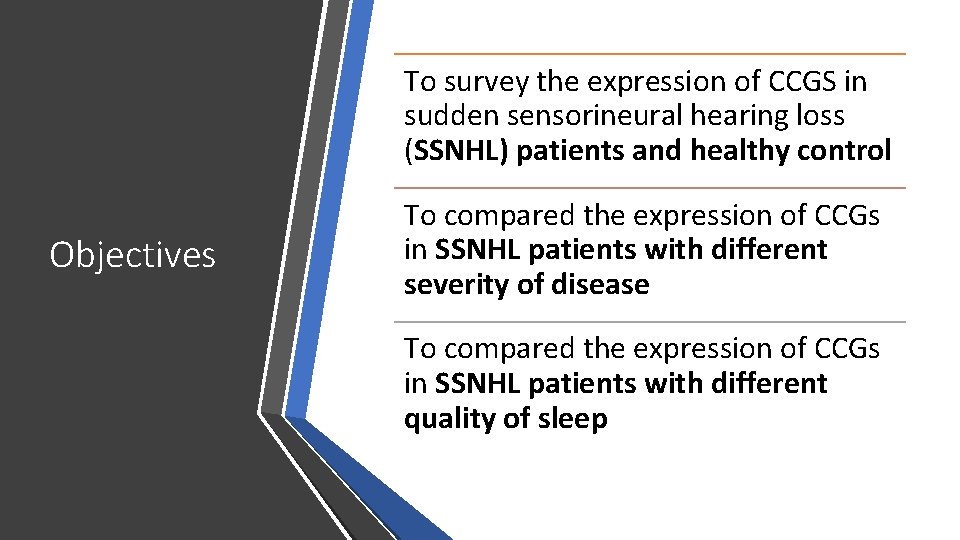 Objectives

To survey the expression of CCGS in sudden sensorineural hearing loss (SSNHL) patients and healthy control

To compared the expression of CCGs in SSNHL patients with different severity of disease

To compared the expression of CCGs in SSNHL patients with different quality of sleep